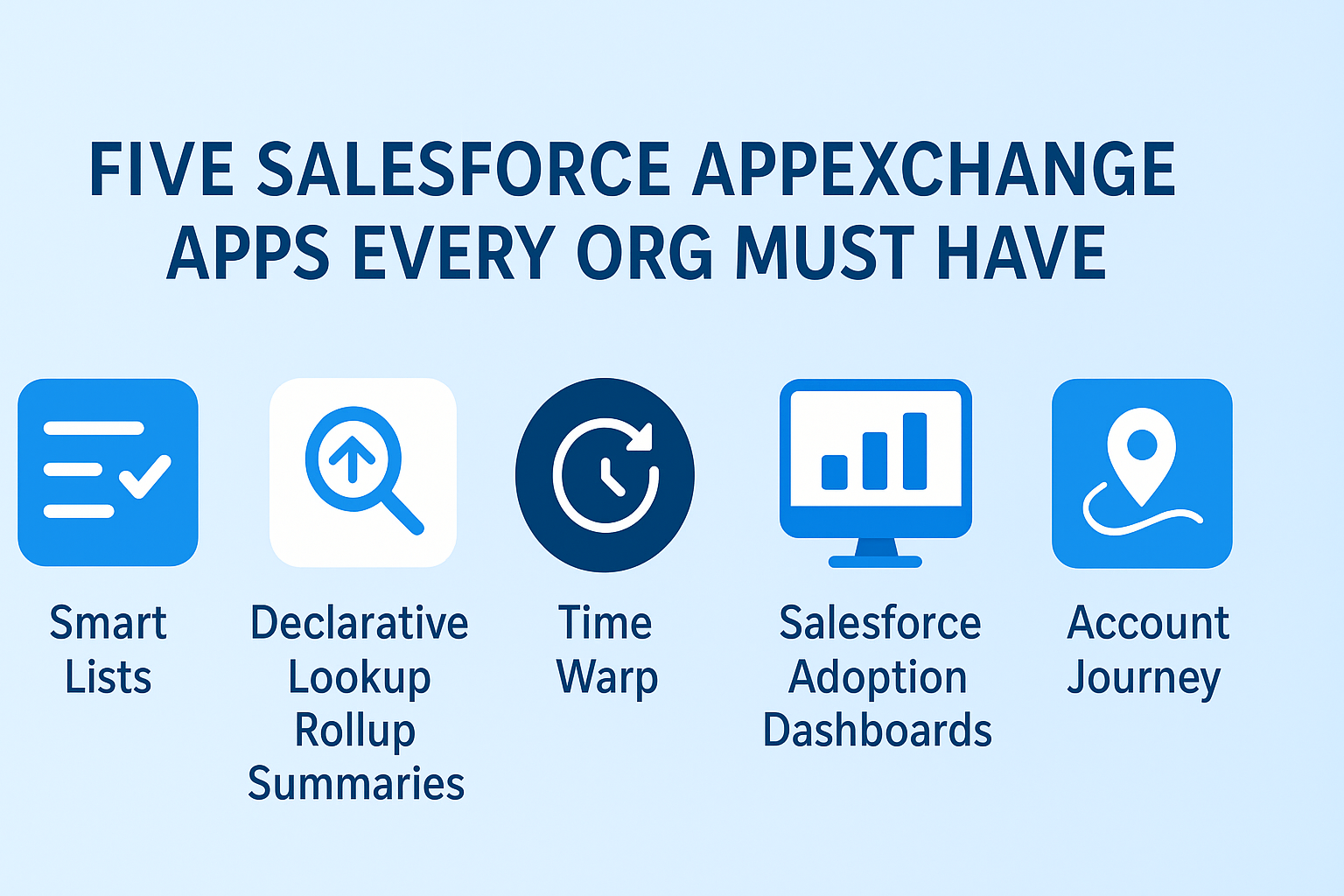 FIVE SALESFORCE APPEXCHANGE APPS EVERY ORG MUST HAVE

Smart Lists

Declarative Lookup Rollup Summaries

Time Warp

Salesforce Adoption Dashboards

Account Journey